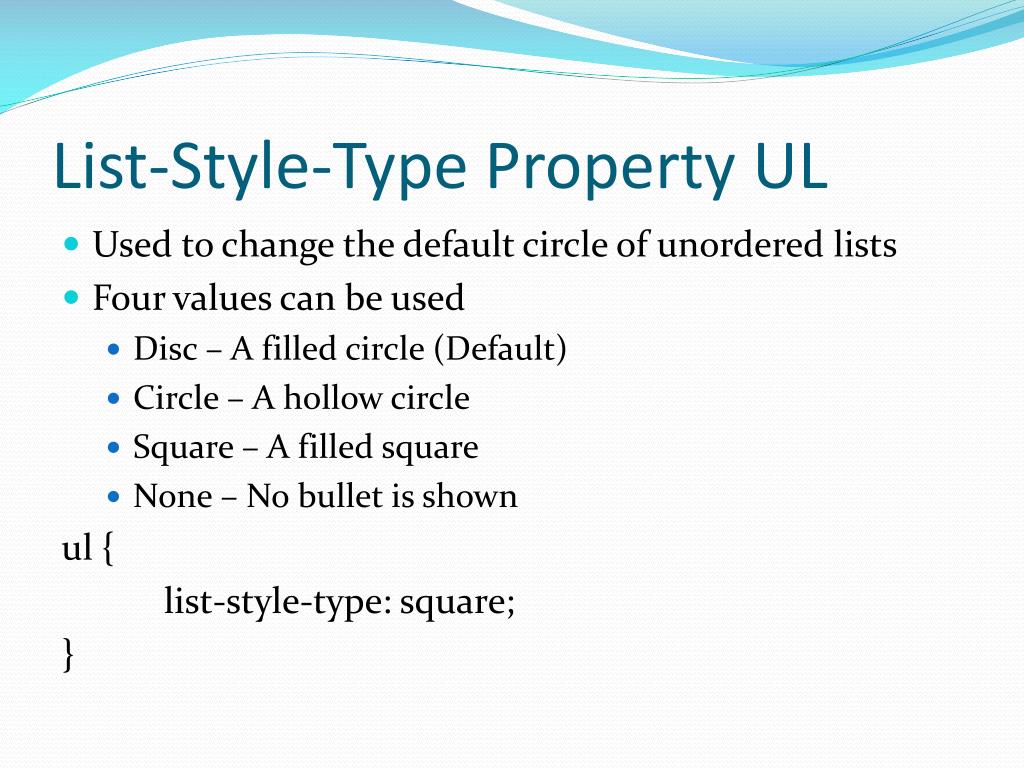 List-Style-Type Property UL

- Used to change the default circle of unordered lists
- Four values can be used
  - Disc – A filled circle (Default)
  - Circle – A hollow circle
  - Square – A filled square
  - None – No bullet is shown

ul {
list-style-type: square;
}